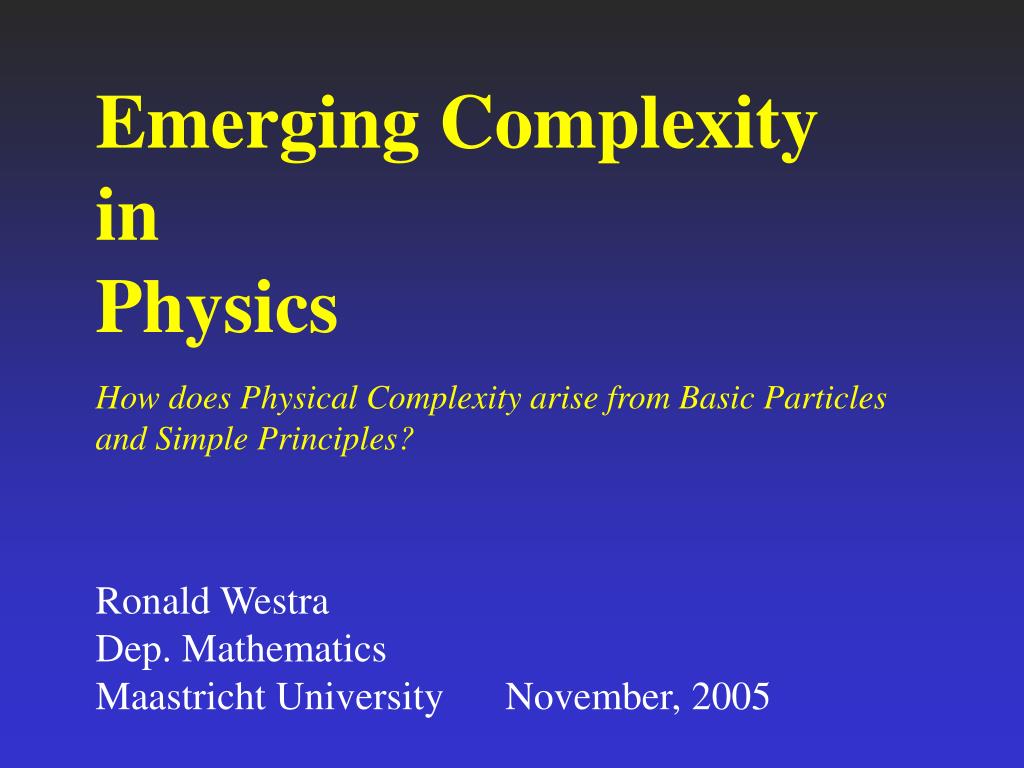 Emerging Complexity
in
Physics

How does Physical Complexity arise from Basic Particles and Simple Principles?

Ronald Westra
Dep. Mathematics
Maastricht University November, 2005